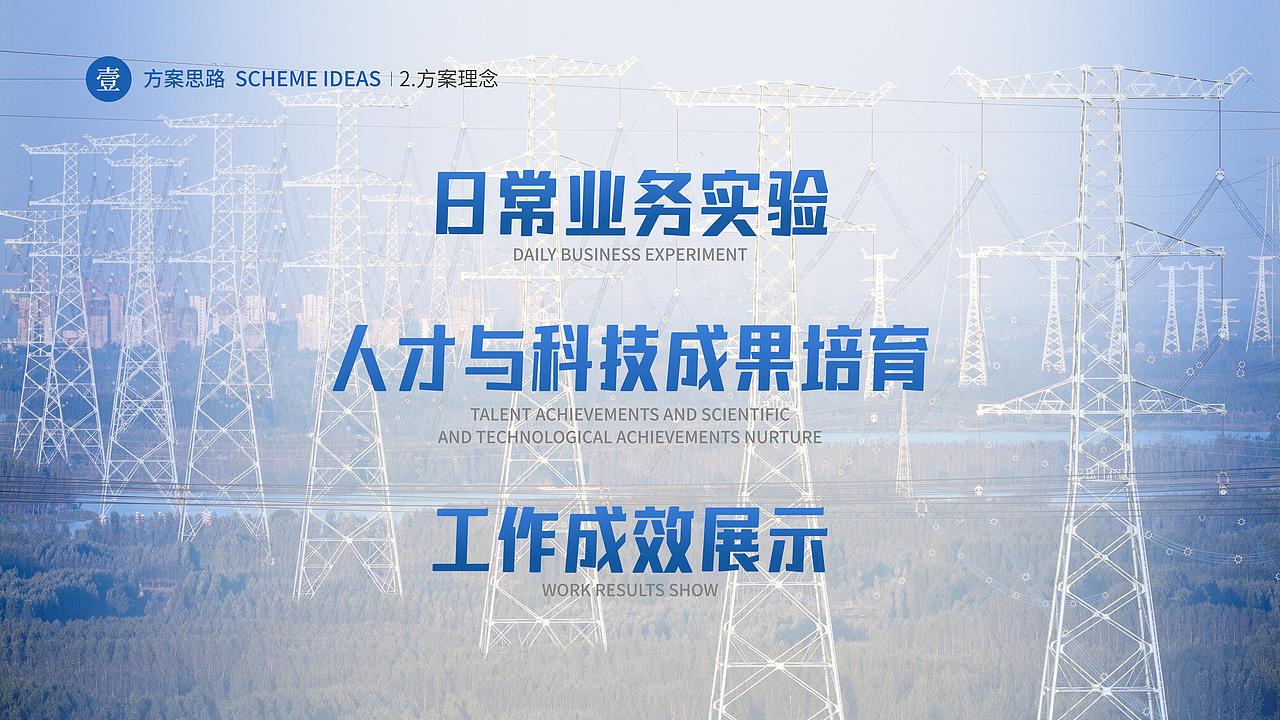 壹 方案思路 SCHEME IDEAS | 2.方案理念

日常业务实验
DAILY BUSINESS EXPERIMENT

人才与科技成果培育
TALENT ACHIEVEMENTS AND SCIENTIFIC AND TECHNOLOGICAL ACHIEVEMENTS NURTURE

工作成效展示
WORK RESULTS SHOW